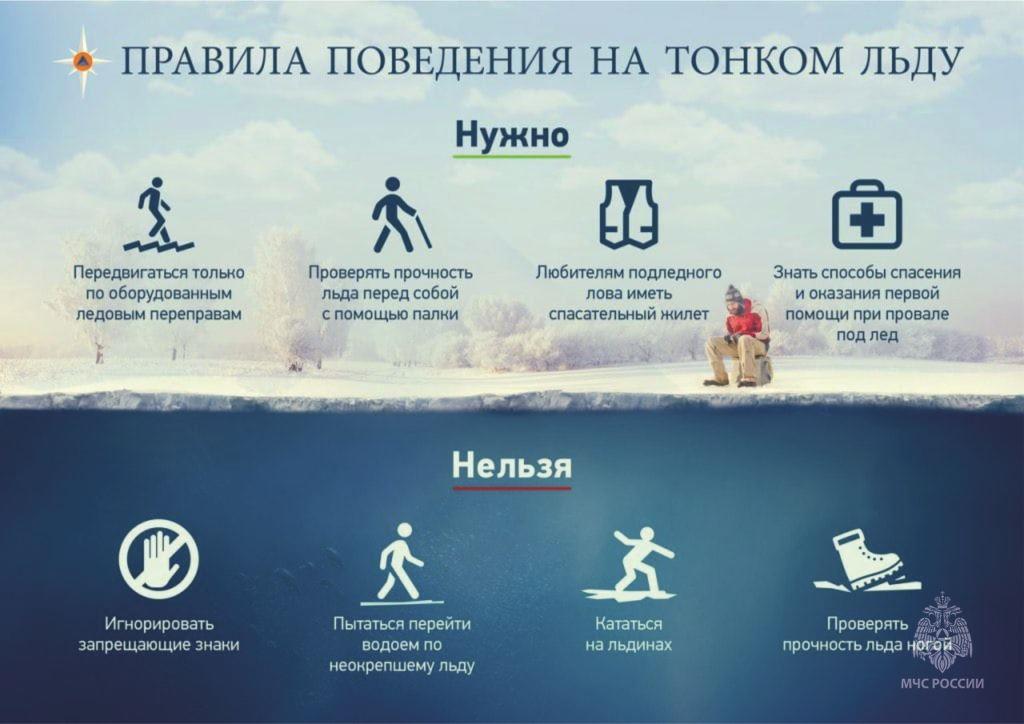 ПРАВИЛА ПОВЕДЕНИЯ НА ТОНКОМ ЛЬДУ

Нужно

Передвигаться только по оборудованным ледовым переправам

Проверять прочность льда перед собой с помощью палки

Любителям подледного лова иметь спасательный жилет

Знать способы спасения и оказания первой помощи при провале под лед

Нельзя

Игнорировать запрещающие знаки

Пытаться перейти водоем по неокрепшему льду

Кататься на льдинах

Проверять прочность льда ногой

МЧС РОССИИ